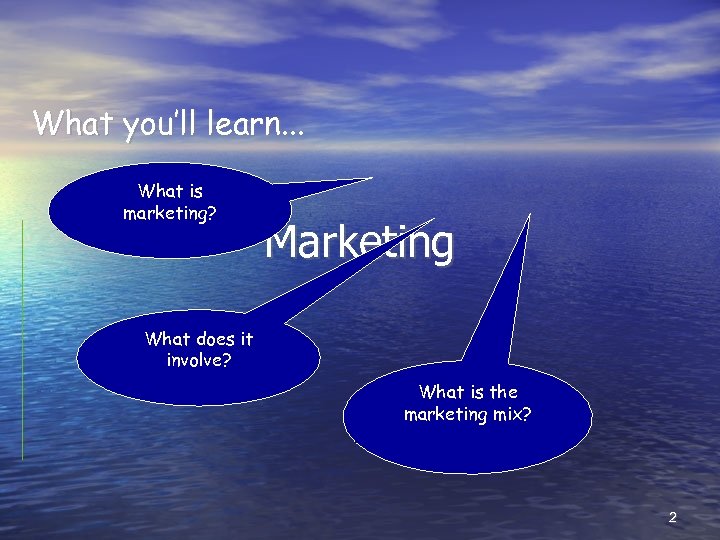 What you'll learn...

What is marketing?

Marketing

What does it involve?

What is the marketing mix?

2